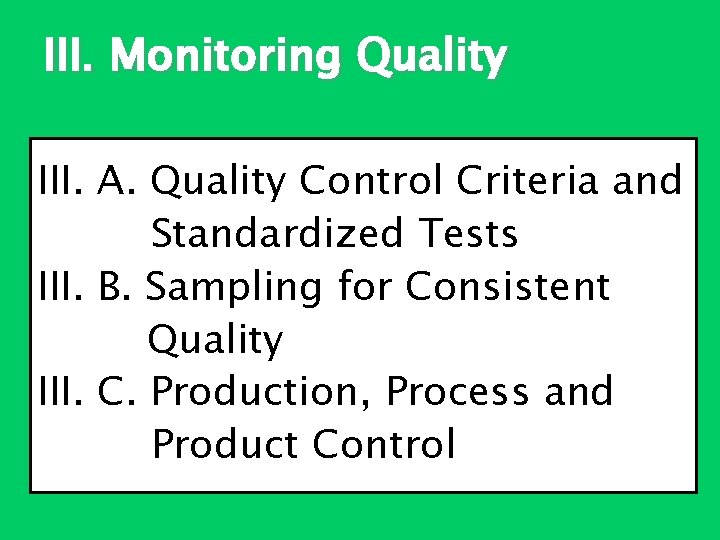 III. Monitoring Quality

III. A. Quality Control Criteria and Standardized Tests
III. B. Sampling for Consistent Quality
III. C. Production, Process and Product Control